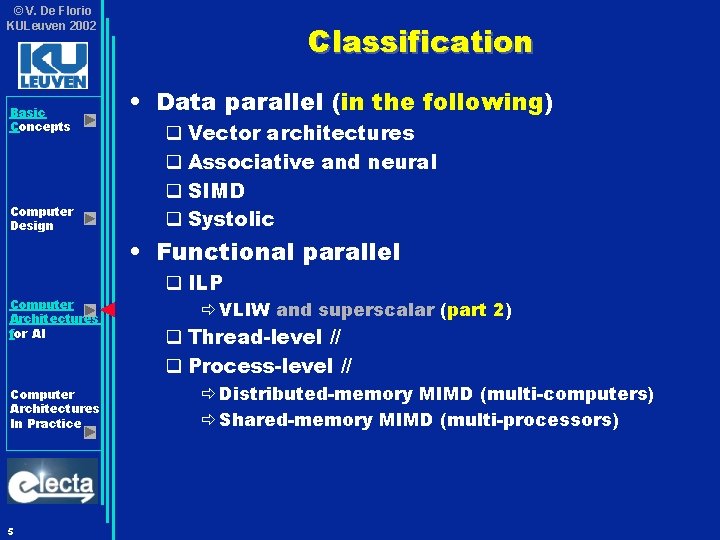 ©V. De Florio
KULeuven 2002

KU LEUVEN

Basic Concepts

Computer Design

Computer Architectures for AI

Computer Architectures In Practice

electa

5

Classification

• Data parallel (in the following)
 ❑ Vector architectures
 ❑ Associative and neural
 ❑ SIMD
 ❑ Systolic
• Functional parallel
 ❑ ILP
  ⇨ VLIW and superscalar (part 2)
 ❑ Thread-level //
 ❑ Process-level //
  ⇨ Distributed-memory MIMD (multi-computers)
  ⇨ Shared-memory MIMD (multi-processors)